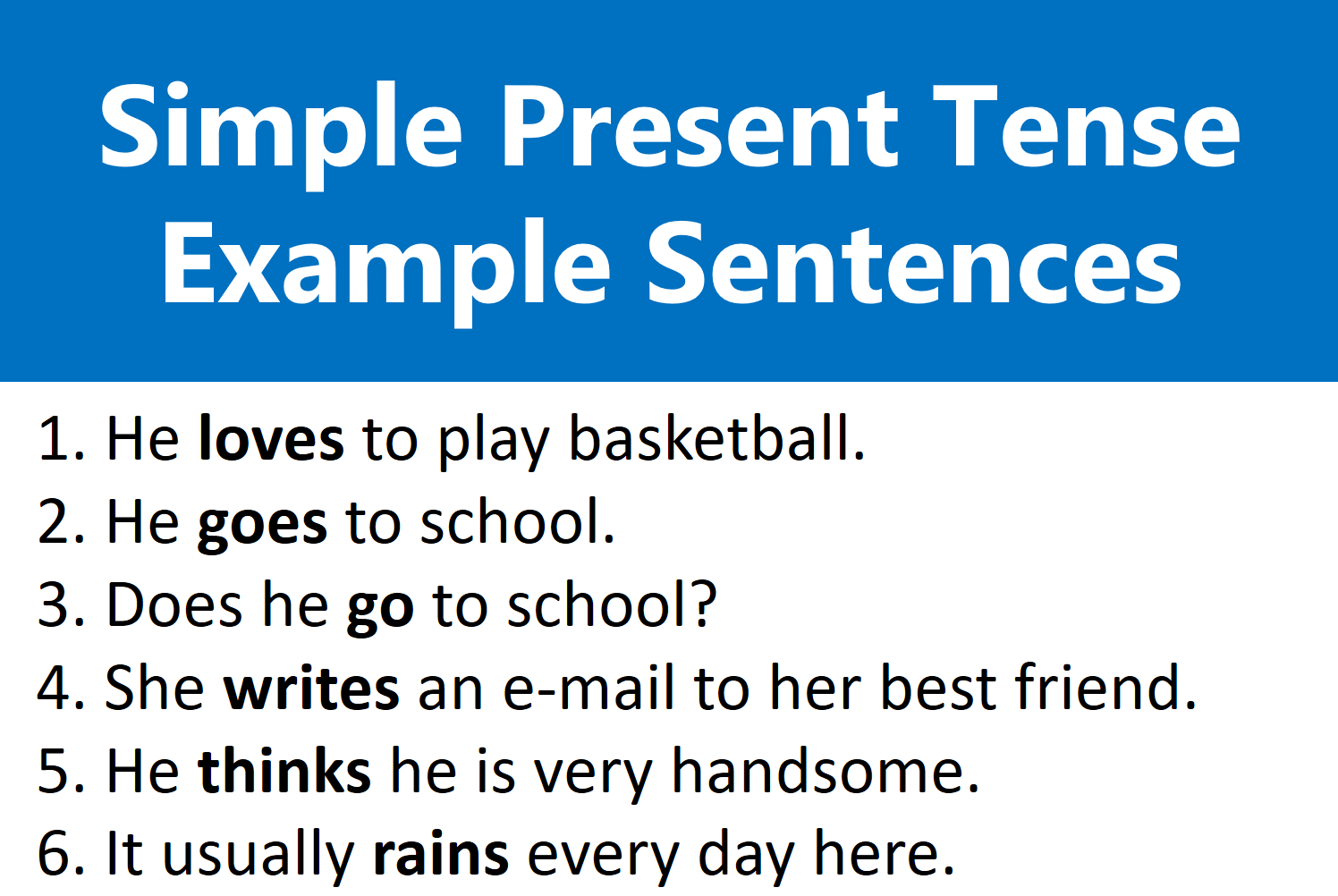 Simple Present Tense
Example Sentences

1. He loves to play basketball.
2. He goes to school.
3. Does he go to school?
4. She writes an e-mail to her best friend.
5. He thinks he is very handsome.
6. It usually rains every day here.